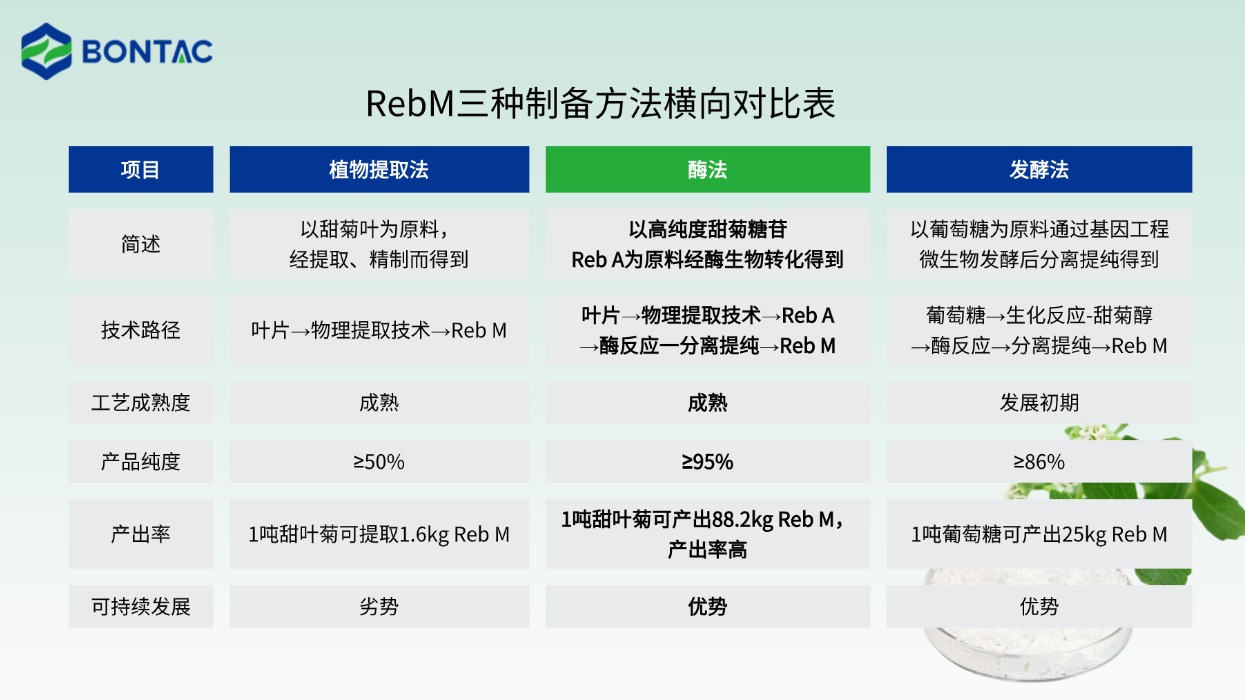 BONTAC

RebM三种制备方法横向对比表

| 项目 | 植物提取法 | 酶法 | 发酵法 |
|---|---|---|---|
| 简述 | 以甜菊叶为原料，经提取、精制而得到 | 以高纯度甜菊糖苷 Reb A为原料经酶生物转化得到 | 以葡萄糖为原料通过基因工程微生物发酵后分离提纯得到 |
| 技术路径 | 叶片→物理提取技术→Reb M | 叶片→物理提取技术→Reb A →酶反应一分离提纯→Reb M | 葡萄糖→生化反应-甜菊醇 →酶反应→分离提纯→Reb M |
| 工艺成熟度 | 成熟 | 成熟 | 发展初期 |
| 产品纯度 | ≥50% | ≥95% | ≥86% |
| 产出率 | 1吨甜叶菊可提取1.6kg Reb M | 1吨甜叶菊可产出88.2kg Reb M，产出率高 | 1吨葡萄糖可产出25kg Reb M |
| 可持续发展 | 劣势 | 优势 | 优势 |